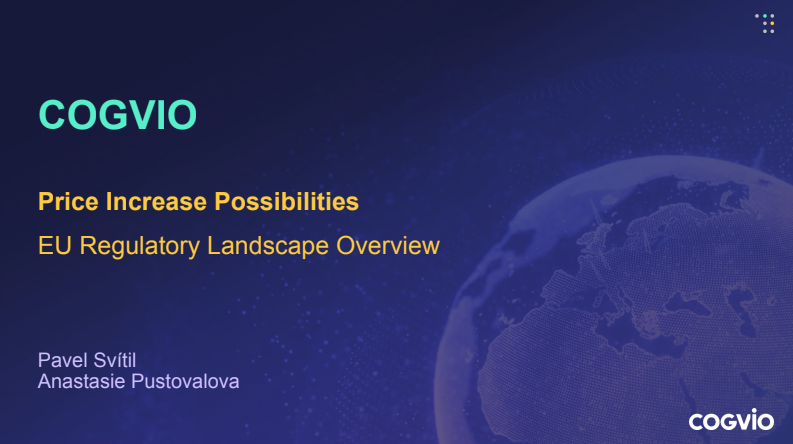 COGVIO

Price Increase Possibilities

EU Regulatory Landscape Overview

Pavel Svítil
Anastasie Pustovalova

COGVIO